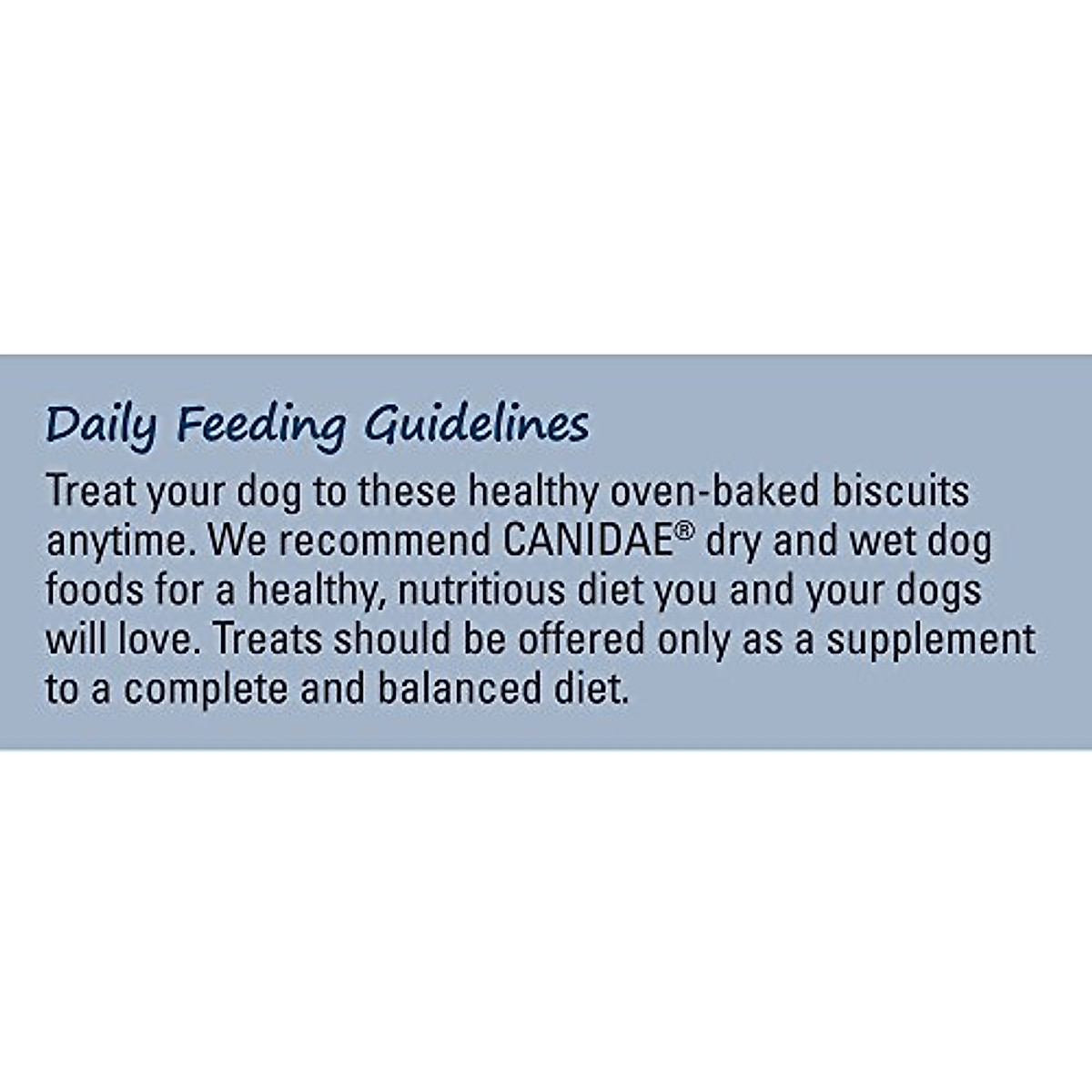 Daily Feeding Guidelines

Treat your dog to these healthy oven-baked biscuits anytime. We recommend CANIDAE® dry and wet dog foods for a healthy, nutritious diet you and your dogs will love. Treats should be offered only as a supplement to a complete and balanced diet.